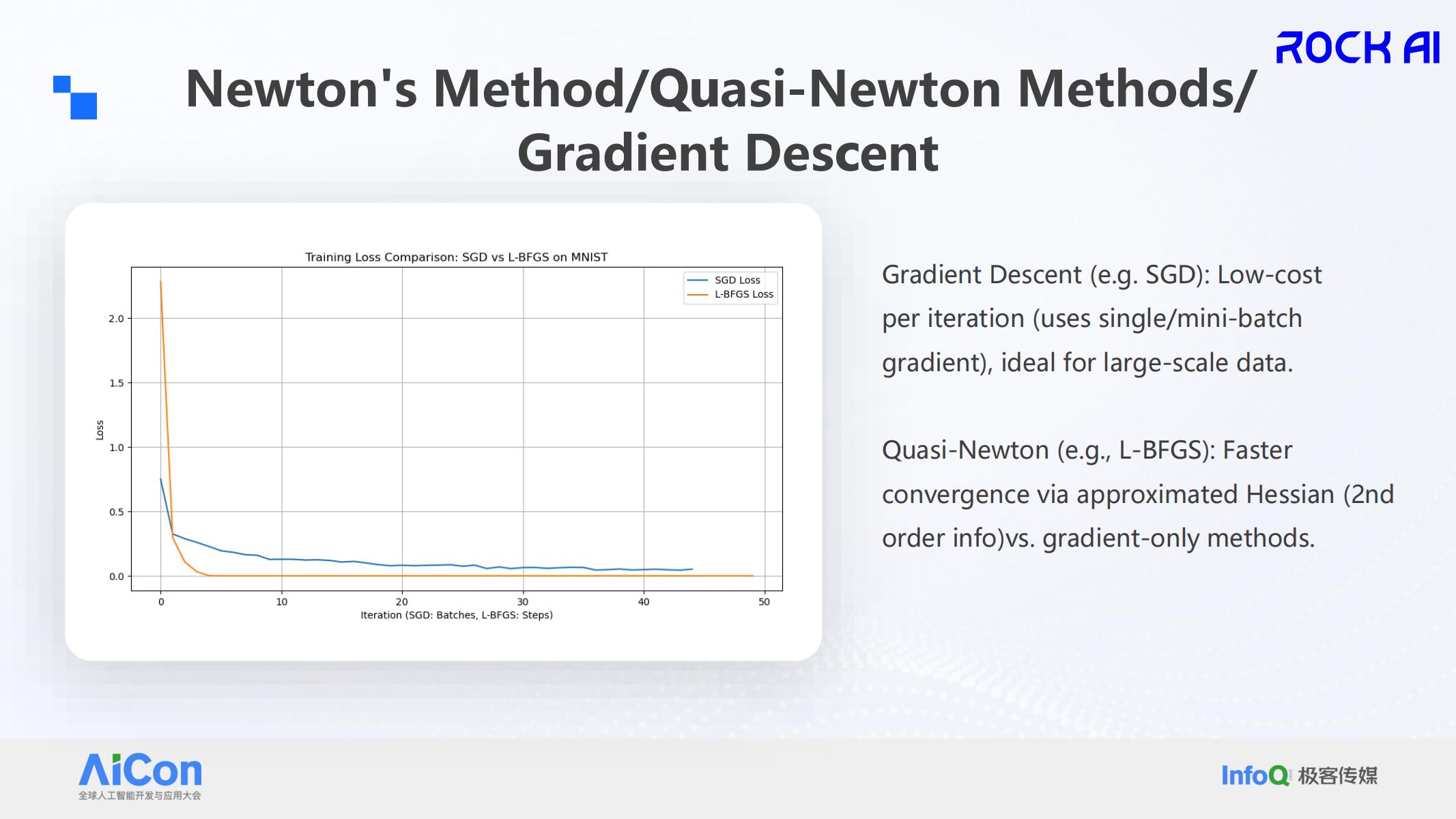 ROCK AI

Newton's Method/Quasi-Newton Methods/ Gradient Descent

Training Loss Comparison: SGD vs L-BFGS on MNIST

SGD Loss
L-BFGS Loss

Loss

2.0
1.5
1.0
0.5
0.0

0
10
20
30
40
50

Iteration (SGD: Batches, L-BFGS: Steps)

Gradient Descent (e.g. SGD): Low-cost per iteration (uses single/mini-batch gradient), ideal for large-scale data.

Quasi-Newton (e.g., L-BFGS): Faster convergence via approximated Hessian (2nd order info)vs. gradient-only methods.

AiCon
全球人工智能开发与应用大会

InfoQ 极客传媒